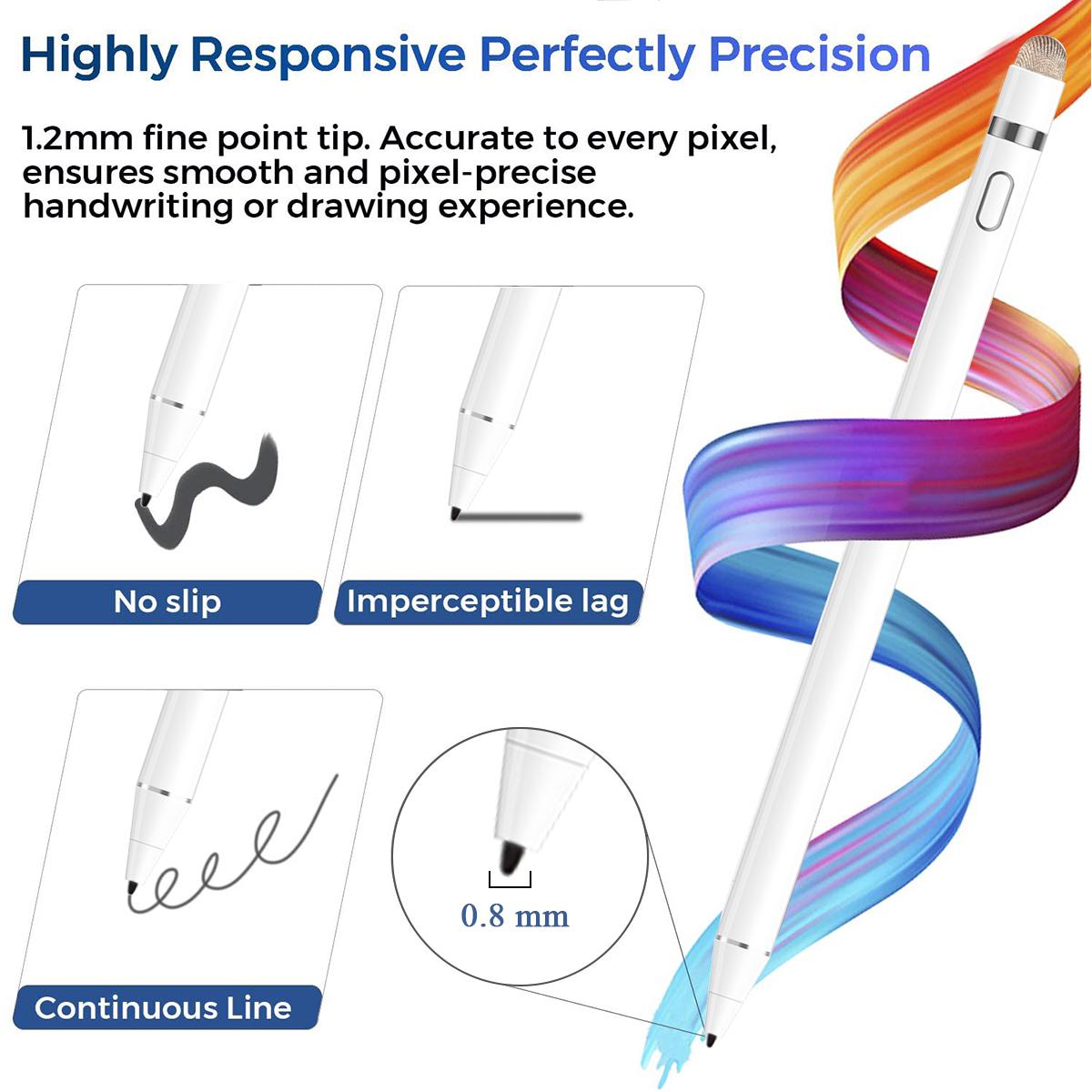 Highly Responsive Perfectly Precision

1.2mm fine point tip. Accurate to every pixel, ensures smooth and pixel-precise handwriting or drawing experience.

No slip

Imperceptible lag

Continuous Line

0.8 mm